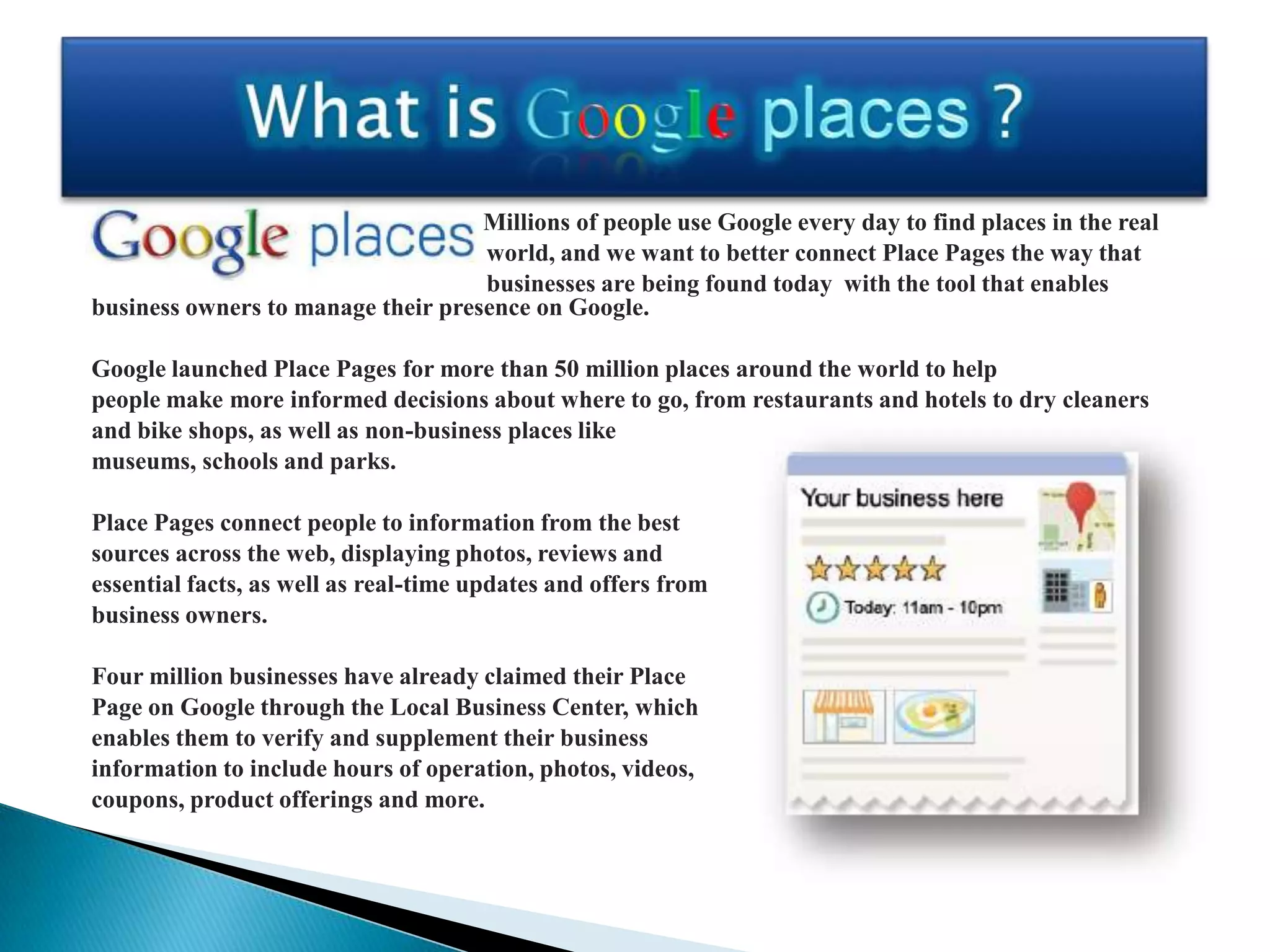 What is Google places ?

Google places

Millions of people use Google every day to find places in the real world, and we want to better connect Place Pages the way that businesses are being found today  with the tool that enables business owners to manage their presence on Google.

Google launched Place Pages for more than 50 million places around the world to help people make more informed decisions about where to go, from restaurants and hotels to dry cleaners and bike shops, as well as non-business places like museums, schools and parks.

Place Pages connect people to information from the best sources across the web, displaying photos, reviews and essential facts, as well as real-time updates and offers from business owners.

Four million businesses have already claimed their Place Page on Google through the Local Business Center, which enables them to verify and supplement their business information to include hours of operation, photos, videos, coupons, product offerings and more.

Your business here

Today: 11am - 10pm